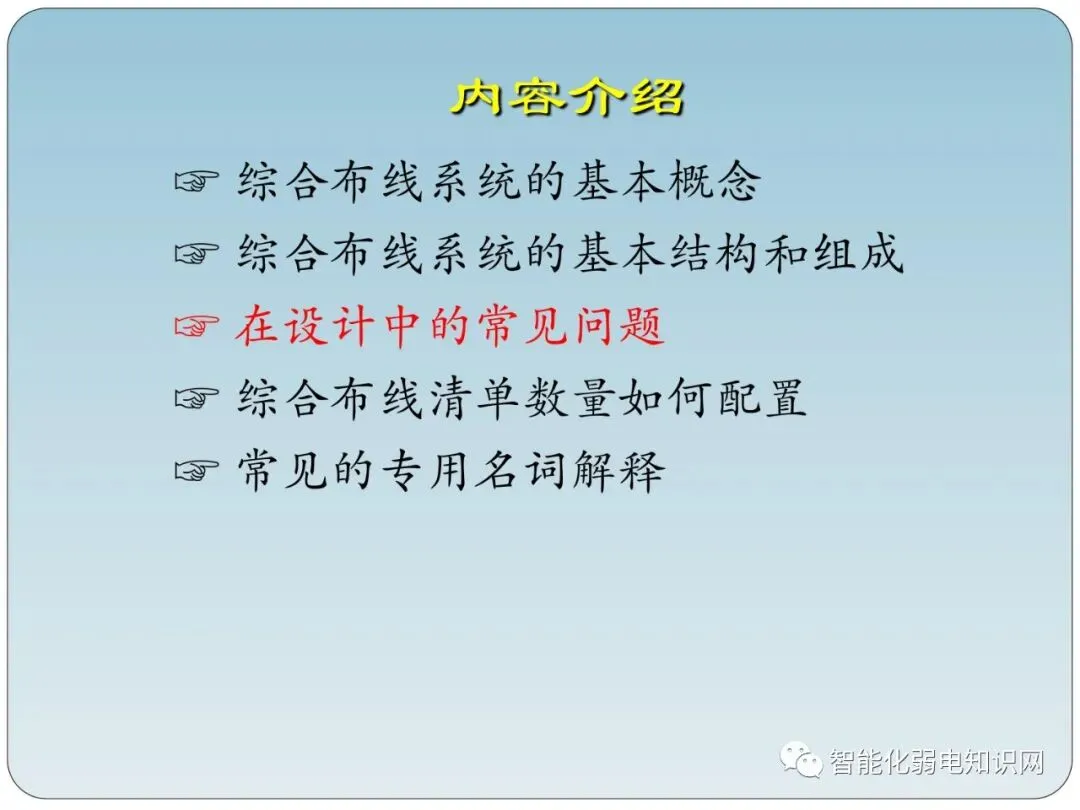 内容介绍

☞ 综合布线系统的基本概念
☞ 综合布线系统的基本结构和组成
☞ 在设计中的常见问题
☞ 综合布线清单数量如何配置
☞ 常见的专用名词解释

智能化弱电知识网